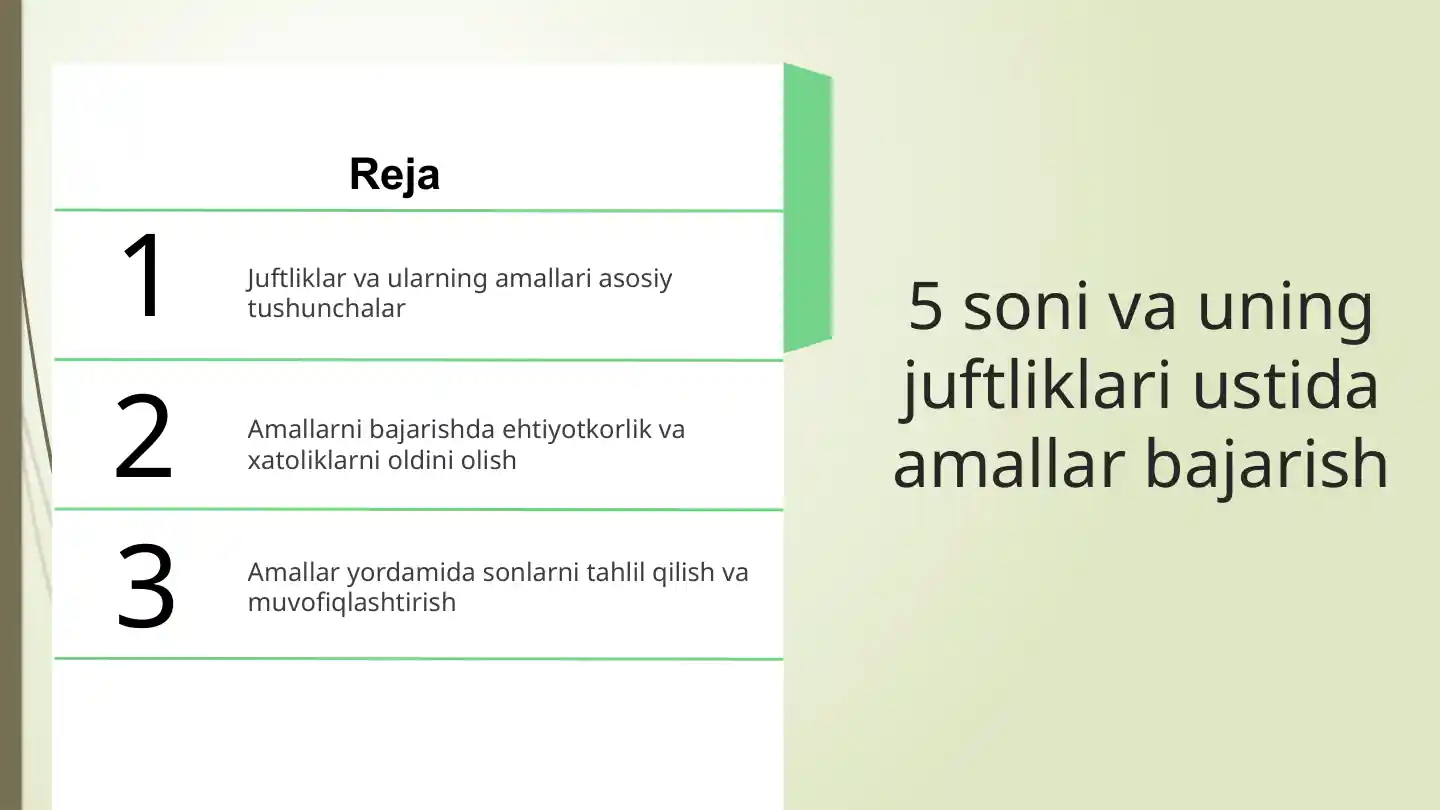 Reja

1

Juftliklar va ularning amallari asosiy tushunchalar

2

Amallarni bajarishda ehtiyotkorlik va xatoliklarni oldini olish

3

Amallar yordamida sonlarni tahlil qilish va muvofiqlashtirish

5 soni va uning juftliklari ustida amallar bajarish